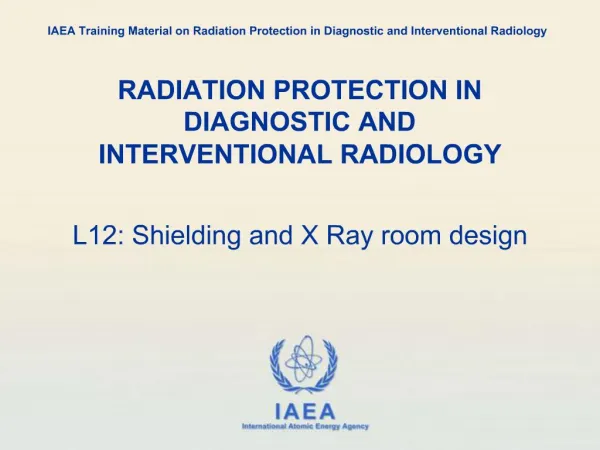 IAEA Training Material on Radiation Protection in Diagnostic and Interventional Radiology

RADIATION PROTECTION IN DIAGNOSTIC AND INTERVENTIONAL RADIOLOGY

L12: Shielding and X Ray room design

IAEA
International Atomic Energy Agency